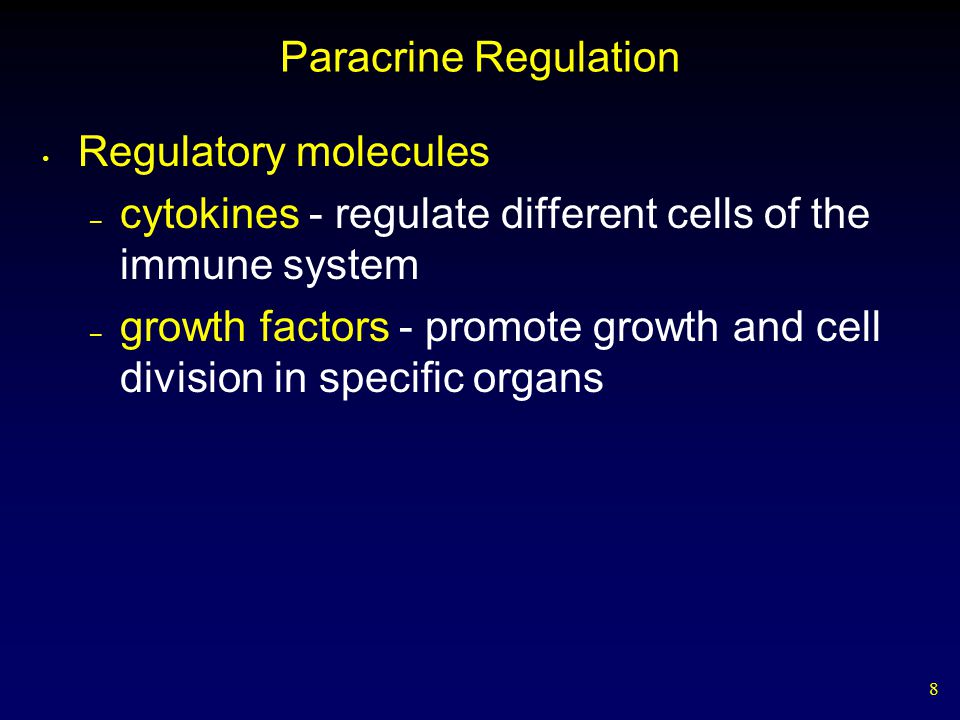 Paracrine Regulation

• Regulatory molecules
  – cytokines - regulate different cells of the immune system
  – growth factors - promote growth and cell division in specific organs

8